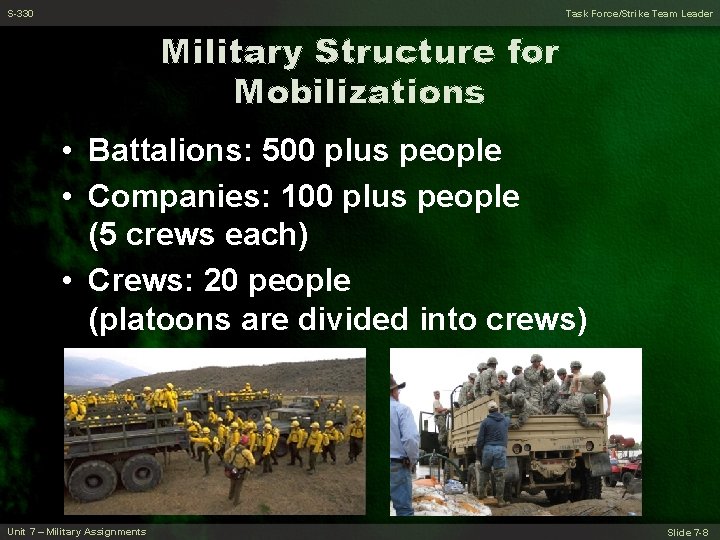 S-330

Task Force/Strike Team Leader

Military Structure for Mobilizations

• Battalions: 500 plus people
• Companies: 100 plus people (5 crews each)
• Crews: 20 people (platoons are divided into crews)

Unit 7 – Military Assignments

Slide 7-8